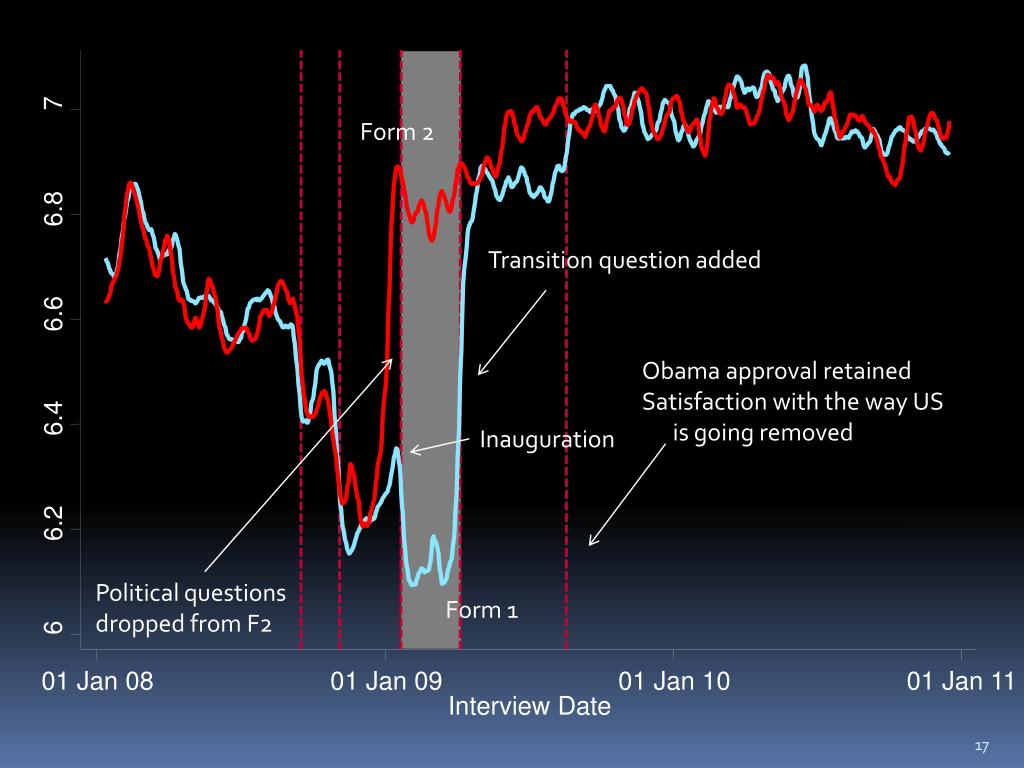 7
6.8
6.6
6.4
6.2
6

Form 2

Transition question added

Obama approval retained
Satisfaction with the way US is going removed

Inauguration

Political questions dropped from F2

Form 1

01 Jan 08
01 Jan 09
01 Jan 10
01 Jan 11
Interview Date

17